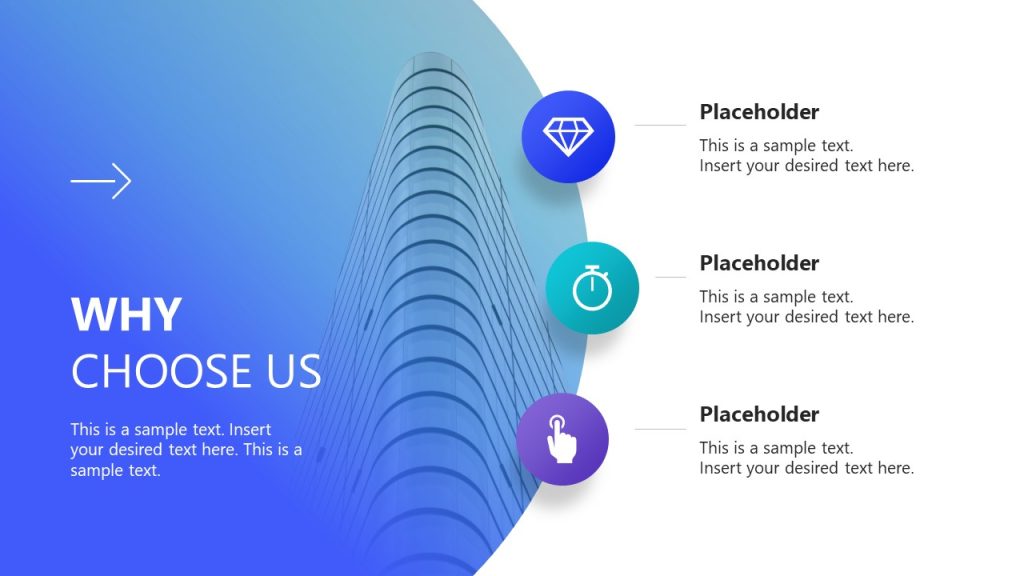 WHY
CHOOSE US

This is a sample text. Insert your desired text here. This is a sample text.

Placeholder

This is a sample text. Insert your desired text here.

Placeholder

This is a sample text. Insert your desired text here.

Placeholder

This is a sample text. Insert your desired text here.